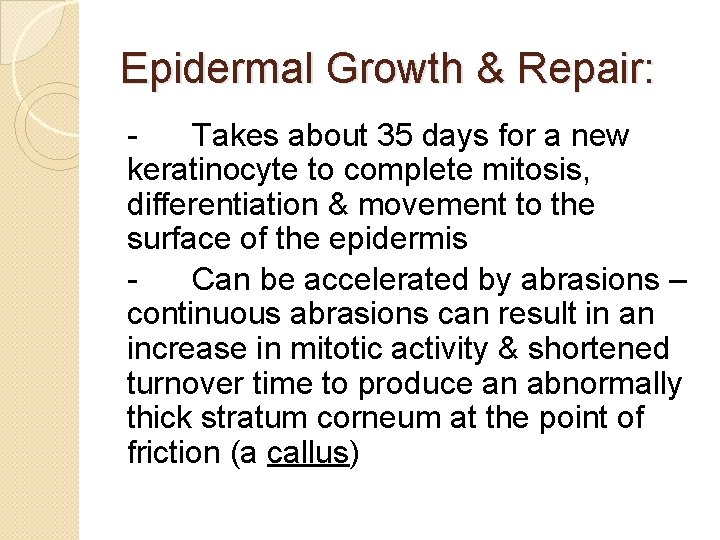 Epidermal Growth & Repair:

- Takes about 35 days for a new keratinocyte to complete mitosis, differentiation & movement to the surface of the epidermis

- Can be accelerated by abrasions – continuous abrasions can result in an increase in mitotic activity & shortened turnover time to produce an abnormally thick stratum corneum at the point of friction (a callus)